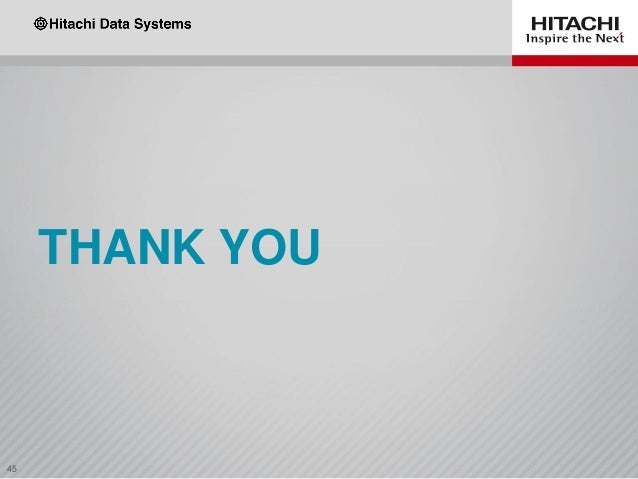 Hitachi Data Systems

HITACHI
Inspire the Next

THANK YOU

45